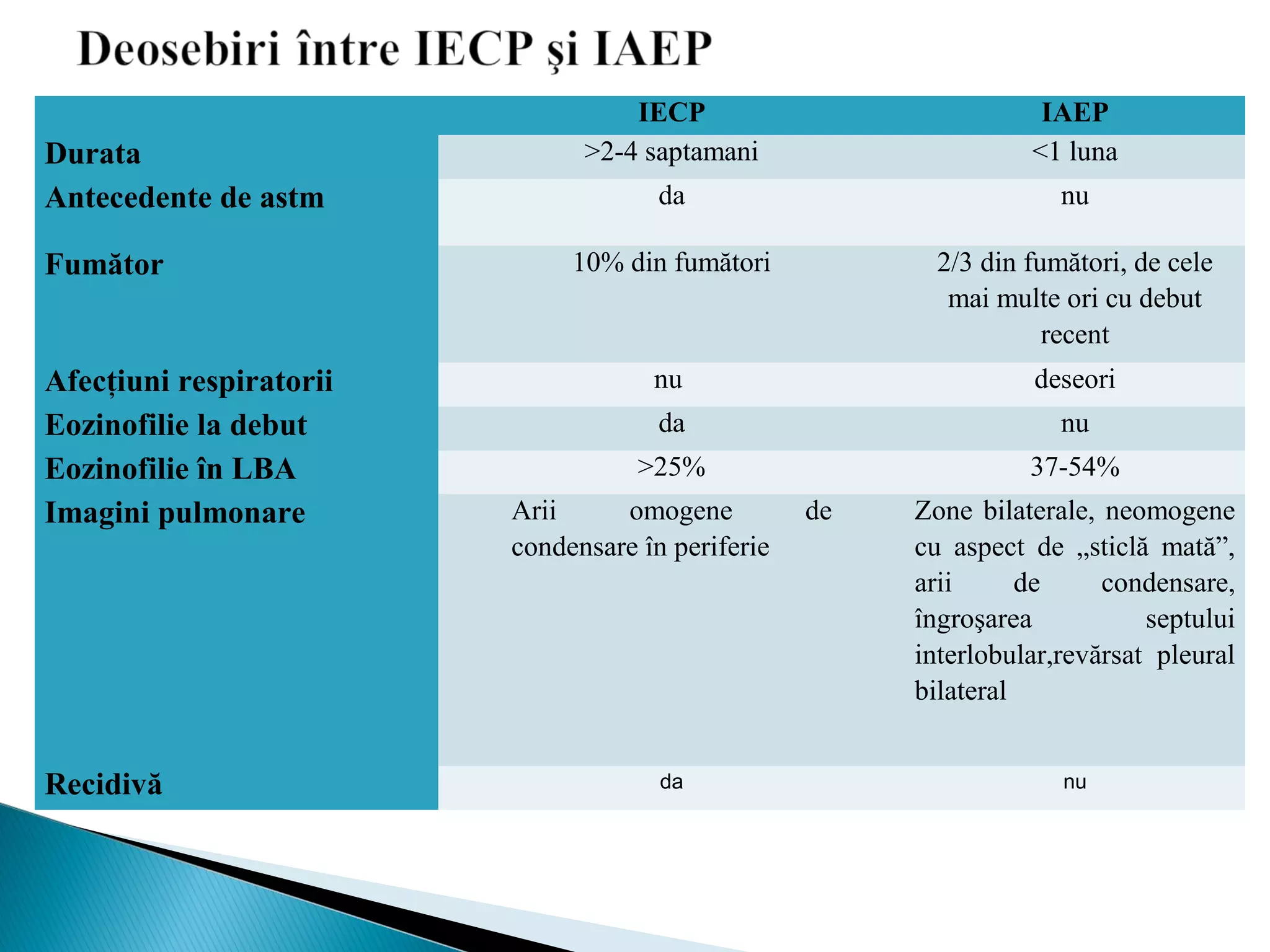 Deosebiri între IECP şi IAEP

| | IECP | IAEP |
|---|---|---|
| Durata | >2-4 saptamani | <1 luna |
| Antecedente de astm | da | nu |
| Fumător | 10% din fumători | 2/3 din fumători, de cele mai multe ori cu debut recent |
| Afecțiuni respiratorii | nu | deseori |
| Eozinofilie la debut | da | nu |
| Eozinofilie în LBA | >25% | 37-54% |
| Imagini pulmonare | Arii omogene de condensare în periferie | Zone bilaterale, neomogene cu aspect de „sticlă mată”, arii de condensare, îngroşarea septului interlobular,revărsat pleural bilateral |
| Recidivă | da | nu |